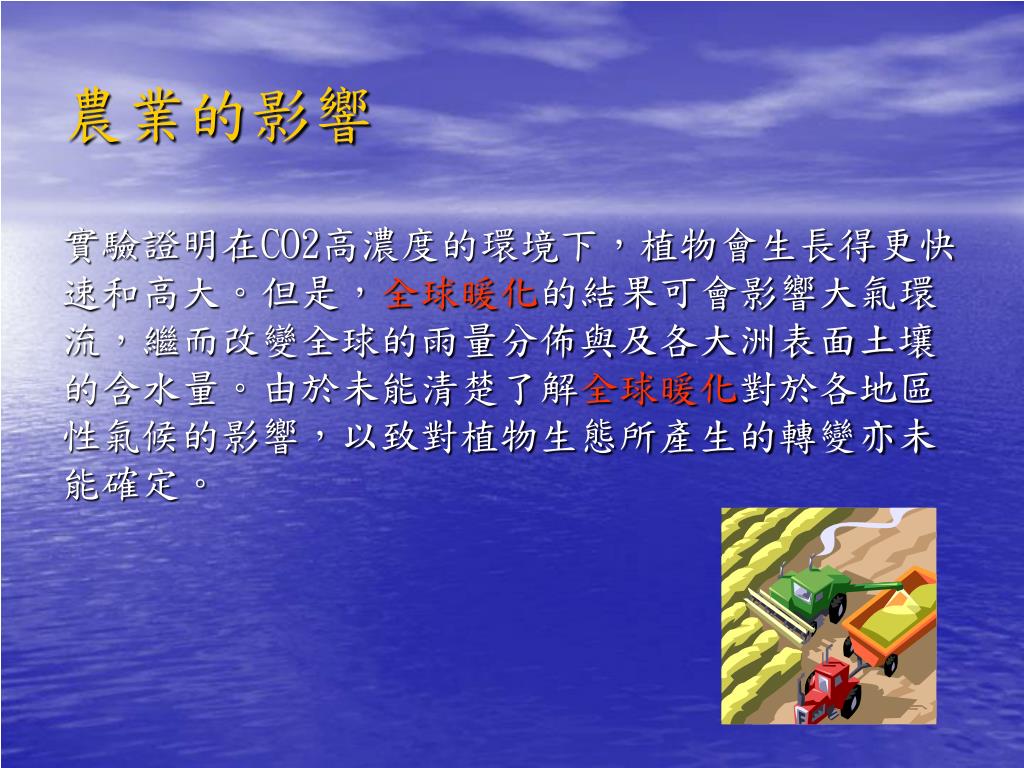 農業的影響

實驗證明在CO2高濃度的環境下，植物會生長得更快速和高大。但是，全球暖化的結果可會影響大氣環流，繼而改變全球的雨量分佈與及各大洲表面土壤的含水量。由於未能清楚了解全球暖化對於各地區性氣候的影響，以致對植物生態所產生的轉變亦未能確定。